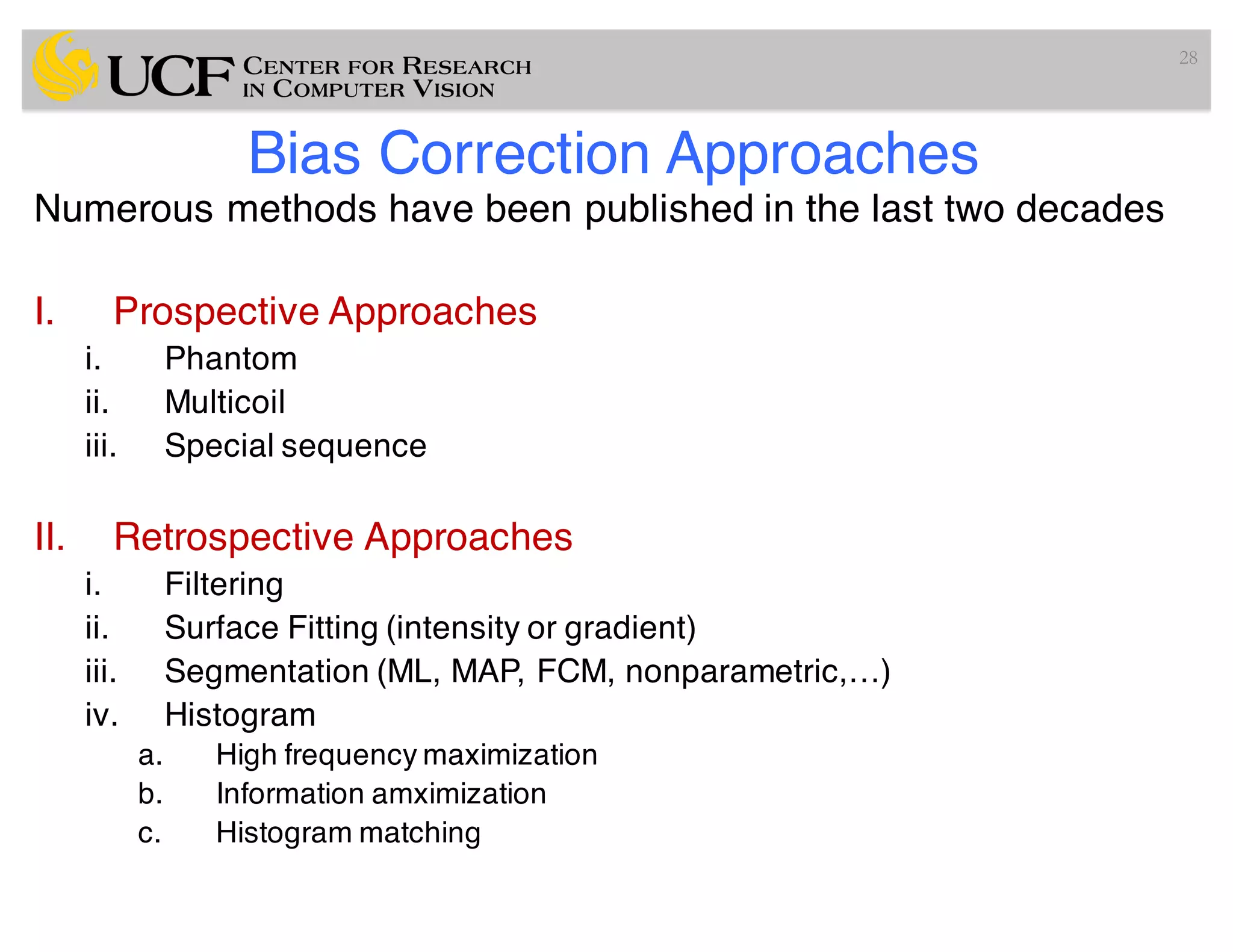 UCF CENTER FOR RESEARCH IN COMPUTER VISION

28

Bias Correction Approaches

Numerous methods have been published in the last two decades

I. Prospective Approaches
i. Phantom
ii. Multicoil
iii. Special sequence

II. Retrospective Approaches
i. Filtering
ii. Surface Fitting (intensity or gradient)
iii. Segmentation (ML, MAP, FCM, nonparametric,…)
iv. Histogram
a. High frequency maximization
b. Information amximization
c. Histogram matching